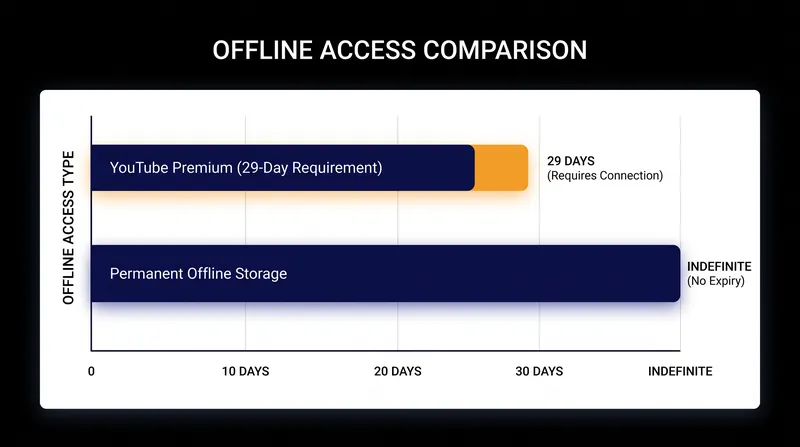 OFFLINE ACCESS COMPARISON

OFFLINE ACCESS TYPE

YouTube Premium (29-Day Requirement)

29 DAYS
(Requires Connection)

Permanent Offline Storage

INDEFINITE
(No Expiry)

0
10 DAYS
20 DAYS
30 DAYS
INDEFINITE